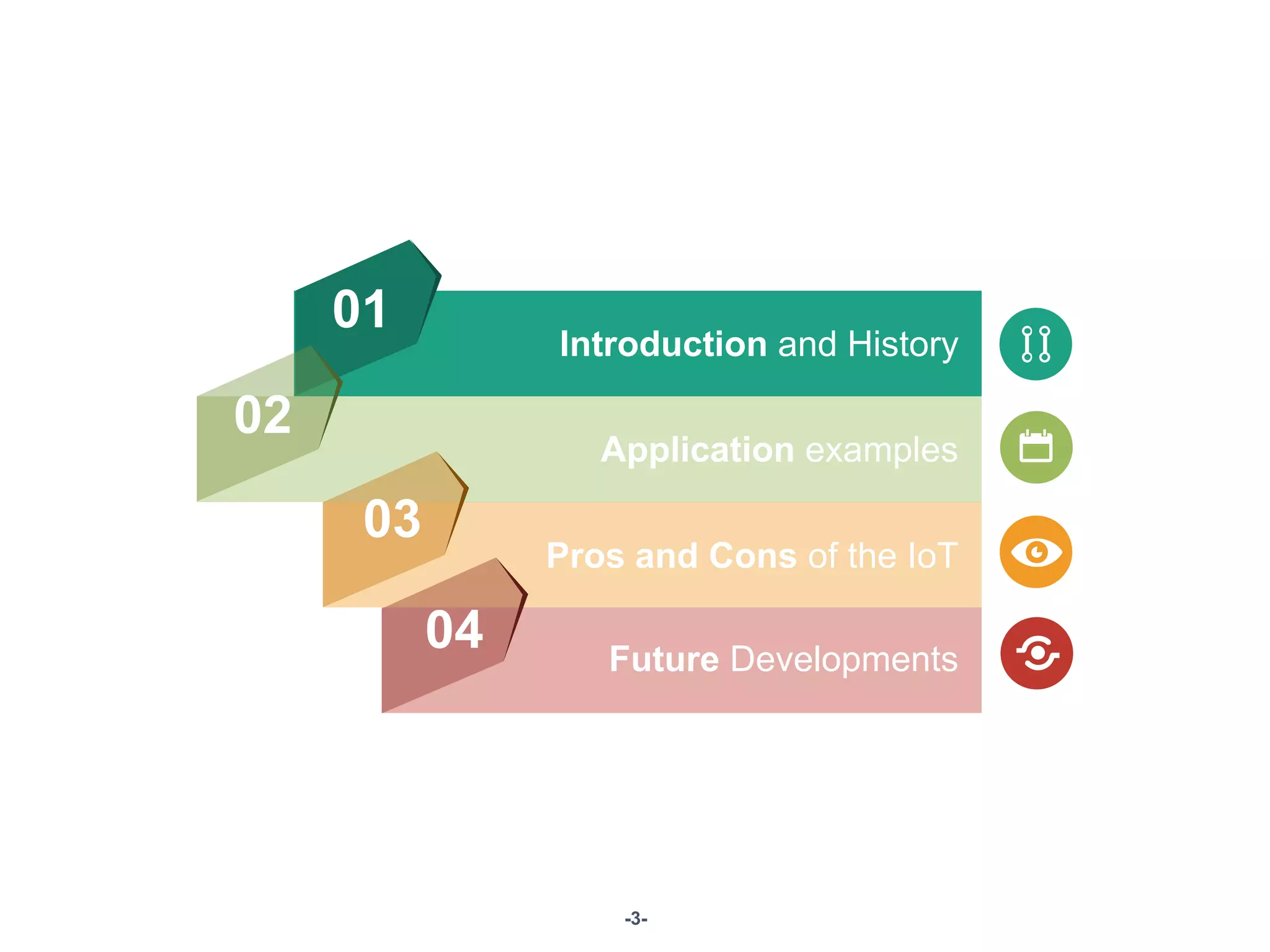 01
Introduction and History

02
Application examples

03
Pros and Cons of the IoT

04
Future Developments

-3-